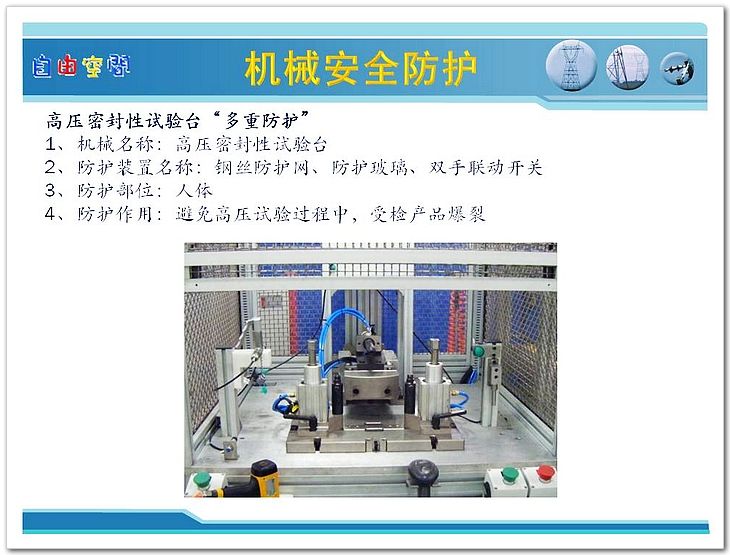 自由空间

机械安全防护

高压密封性试验台“多重防护”
1、机械名称：高压密封性试验台
2、防护装置名称：钢丝防护网、防护玻璃、双手联动开关
3、防护部位：人体
4、防护作用：避免高压试验过程中，受检产品爆裂